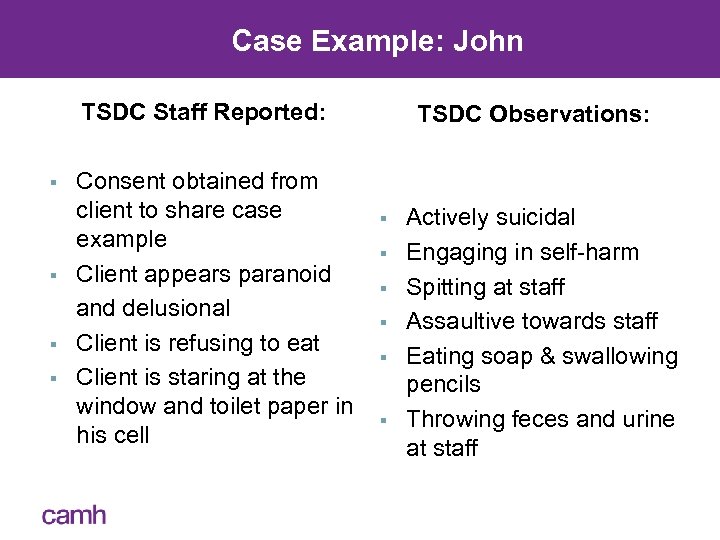 Case Example: John

TSDC Staff Reported:

- Consent obtained from client to share case example
- Client appears paranoid and delusional
- Client is refusing to eat
- Client is staring at the window and toilet paper in his cell

TSDC Observations:

- Actively suicidal
- Engaging in self-harm
- Spitting at staff
- Assaultive towards staff
- Eating soap & swallowing pencils
- Throwing feces and urine at staff

camh